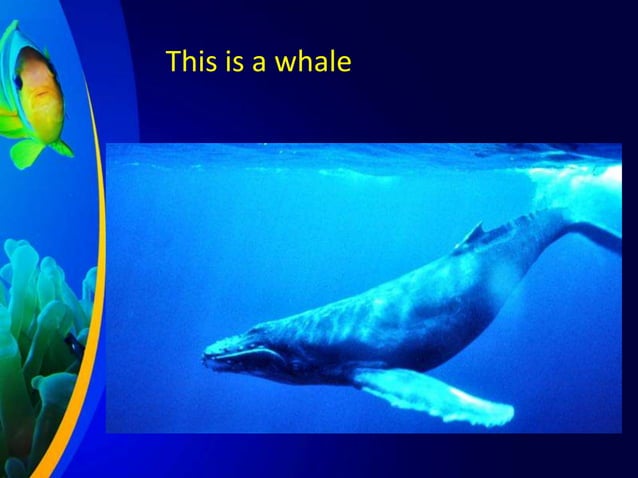 This is a whale